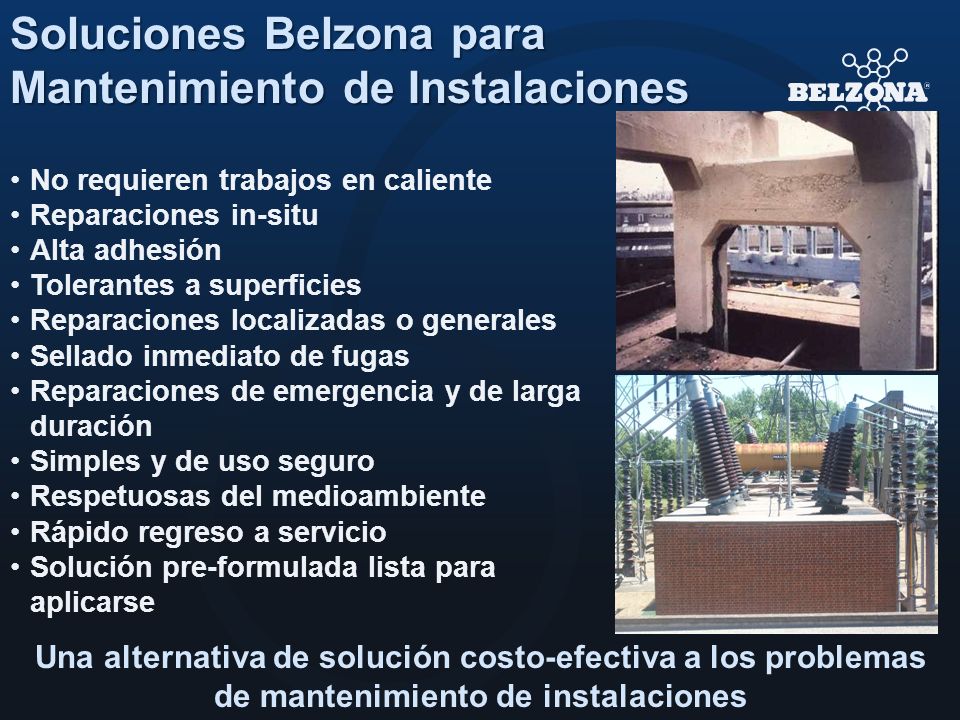 Soluciones Belzona para Mantenimiento de Instalaciones

BELZONA®

• No requieren trabajos en caliente
• Reparaciones in-situ
• Alta adhesión
• Tolerantes a superficies
• Reparaciones localizadas o generales
• Sellado inmediato de fugas
• Reparaciones de emergencia y de larga duración
• Simples y de uso seguro
• Respetuosas del medioambiente
• Rápido regreso a servicio
• Solución pre-formulada lista para aplicarse

Una alternativa de solución costo-efectiva a los problemas de mantenimiento de instalaciones